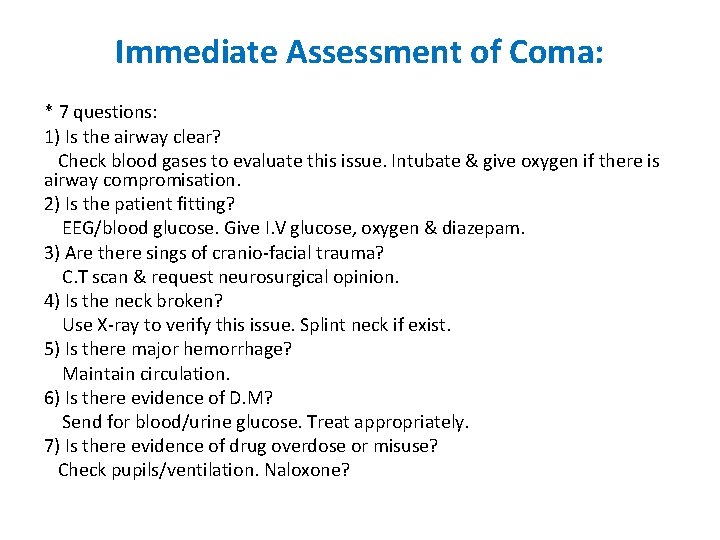 Immediate Assessment of Coma:

* 7 questions:
1) Is the airway clear?
Check blood gases to evaluate this issue. Intubate & give oxygen if there is airway compromisation.
2) Is the patient fitting?
EEG/blood glucose. Give I.V glucose, oxygen & diazepam.
3) Are there sings of cranio-facial trauma?
C.T scan & request neurosurgical opinion.
4) Is the neck broken?
Use X-ray to verify this issue. Splint neck if exist.
5) Is there major hemorrhage?
Maintain circulation.
6) Is there evidence of D.M?
Send for blood/urine glucose. Treat appropriately.
7) Is there evidence of drug overdose or misuse?
Check pupils/ventilation. Naloxone?